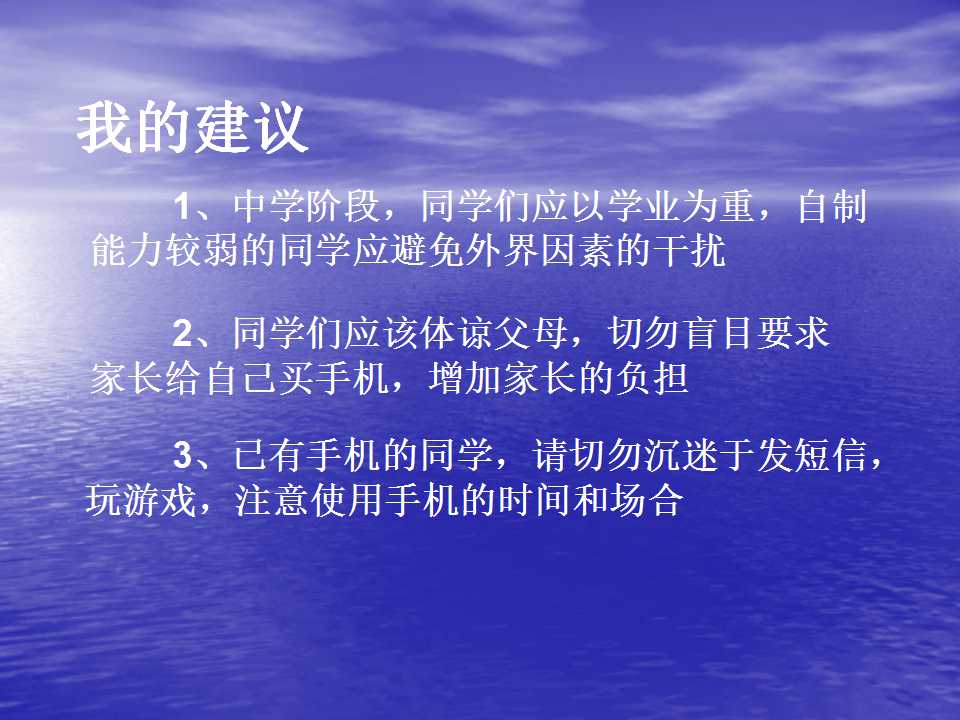 我的建议

1、中学阶段，同学们应以学业为重，自制能力较弱的同学应避免外界因素的干扰

2、同学们应该体谅父母，切勿盲目要求家长给自己买手机，增加家长的负担

3、已有手机的同学，请切勿沉迷于发短信，玩游戏，注意使用手机的时间和场合